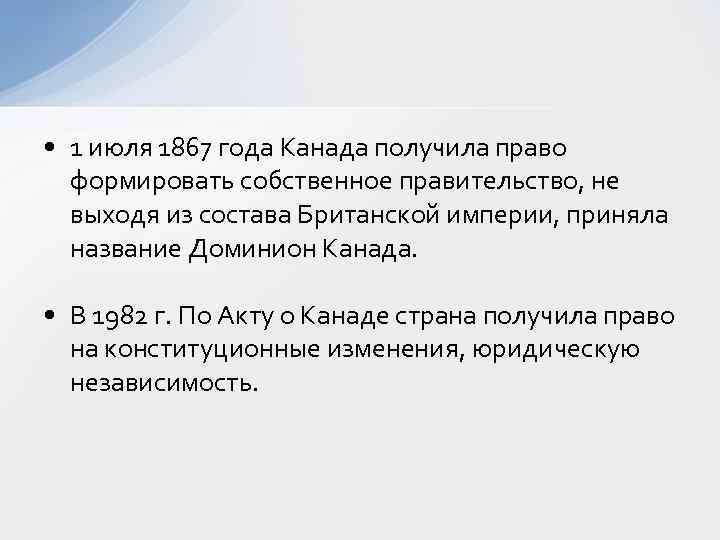 • 1 июля 1867 года Канада получила право формировать собственное правительство, не выходя из состава Британской империи, приняла название Доминион Канада.

• В 1982 г. По Акту о Канаде страна получила право на конституционные изменения, юридическую независимость.